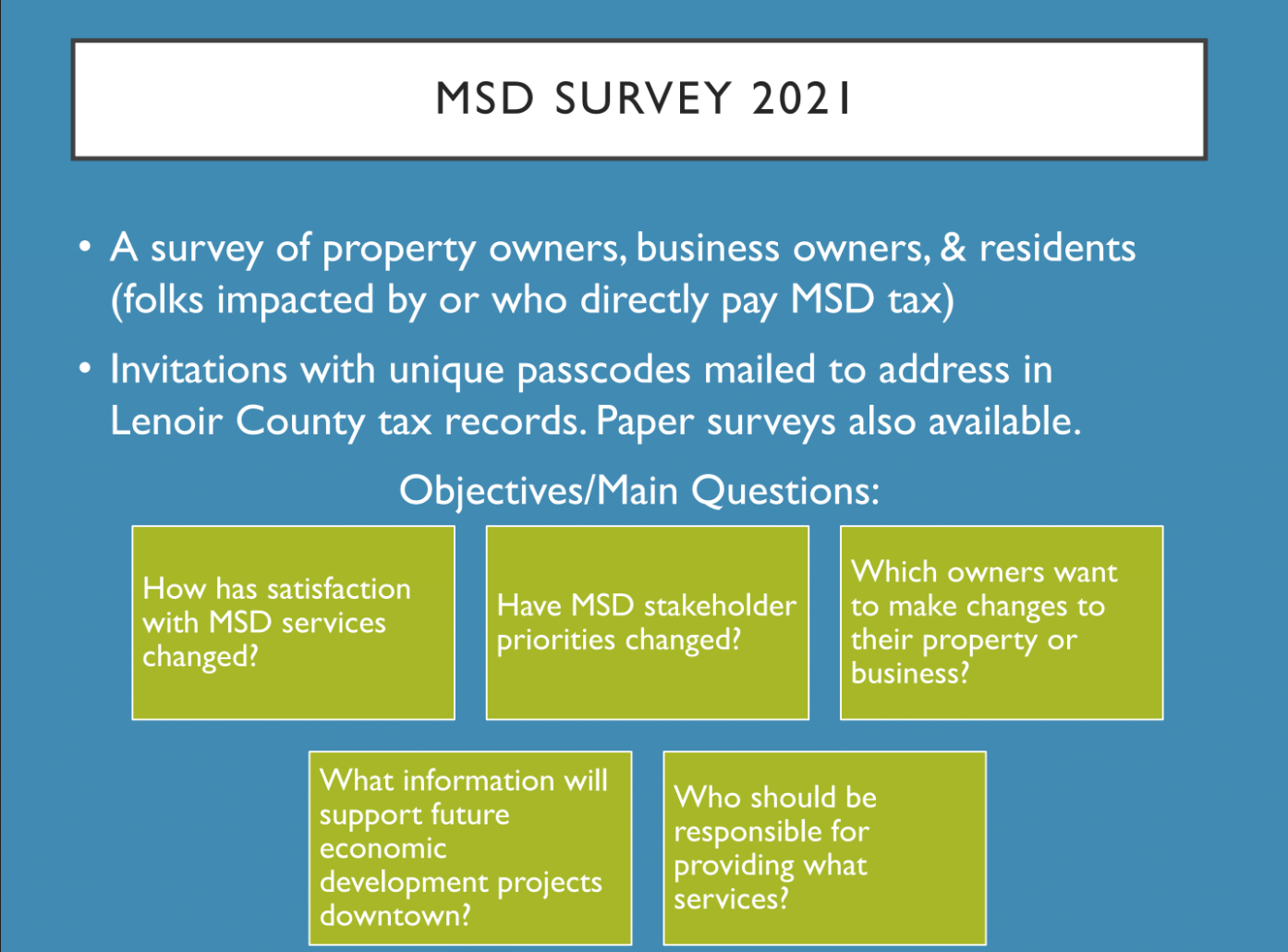 MSD SURVEY 2021

• A survey of property owners, business owners, & residents (folks impacted by or who directly pay MSD tax)

• Invitations with unique passcodes mailed to address in Lenoir County tax records. Paper surveys also available.

Objectives/Main Questions:

How has satisfaction with MSD services changed?

Have MSD stakeholder priorities changed?

Which owners want to make changes to their property or business?

What information will support future economic development projects downtown?

Who should be responsible for providing what services?